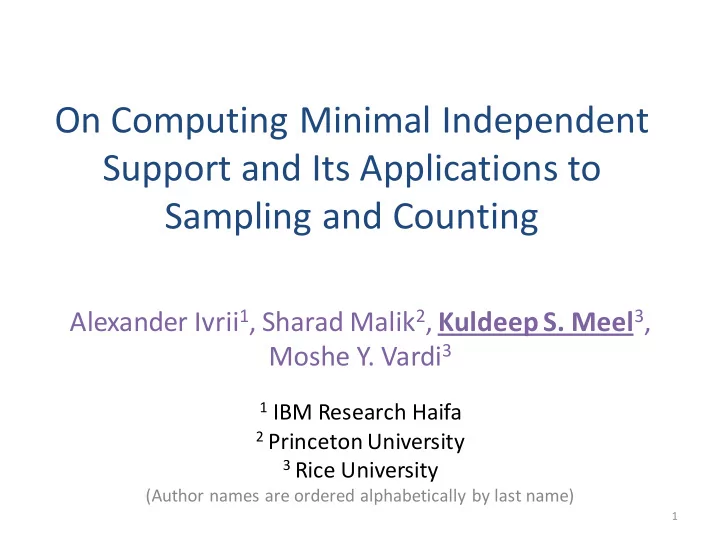 On Computing Minimal Independent Support and Its Applications to Sampling and Counting

Alexander Ivrii$^1$, Sharad Malik$^2$, Kuldeep S. Meel$^3$, Moshe Y. Vardi$^3$

$^1$ IBM Research Haifa
$^2$ Princeton University
$^3$ Rice University
(Author names are ordered alphabetically by last name)

1